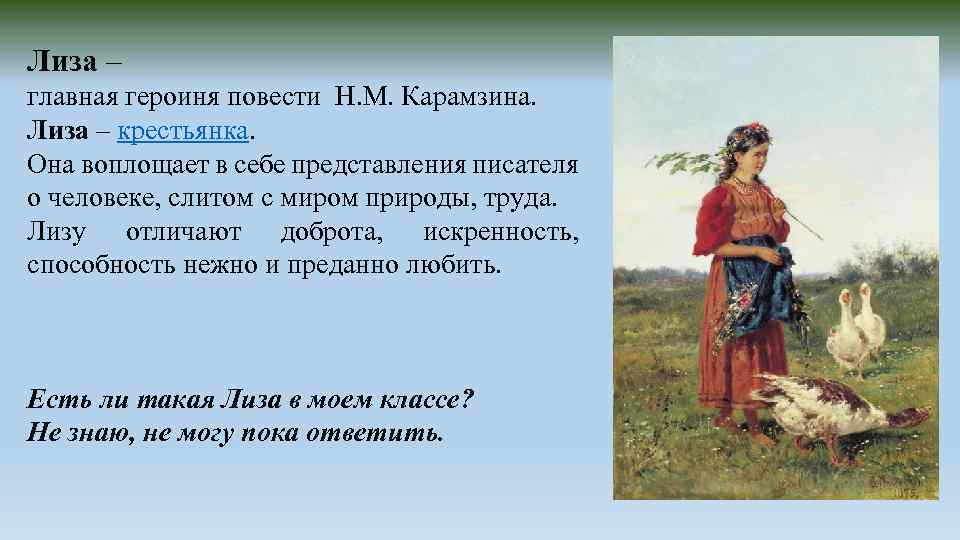 Лиза –
главная героиня повести Н.М. Карамзина.
Лиза – крестьянка.
Она воплощает в себе представления писателя о человеке, слитом с миром природы, труда. Лизу отличают доброта, искренность, способность нежно и преданно любить.

Есть ли такая Лиза в моем классе?
Не знаю, не могу пока ответить.